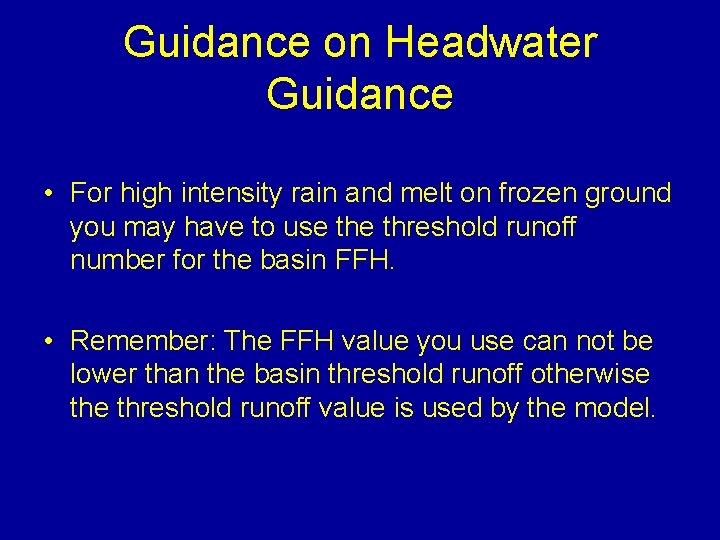 Guidance on Headwater Guidance

• For high intensity rain and melt on frozen ground you may have to use the threshold runoff number for the basin FFH.

• Remember: The FFH value you use can not be lower than the basin threshold runoff otherwise the threshold runoff value is used by the model.